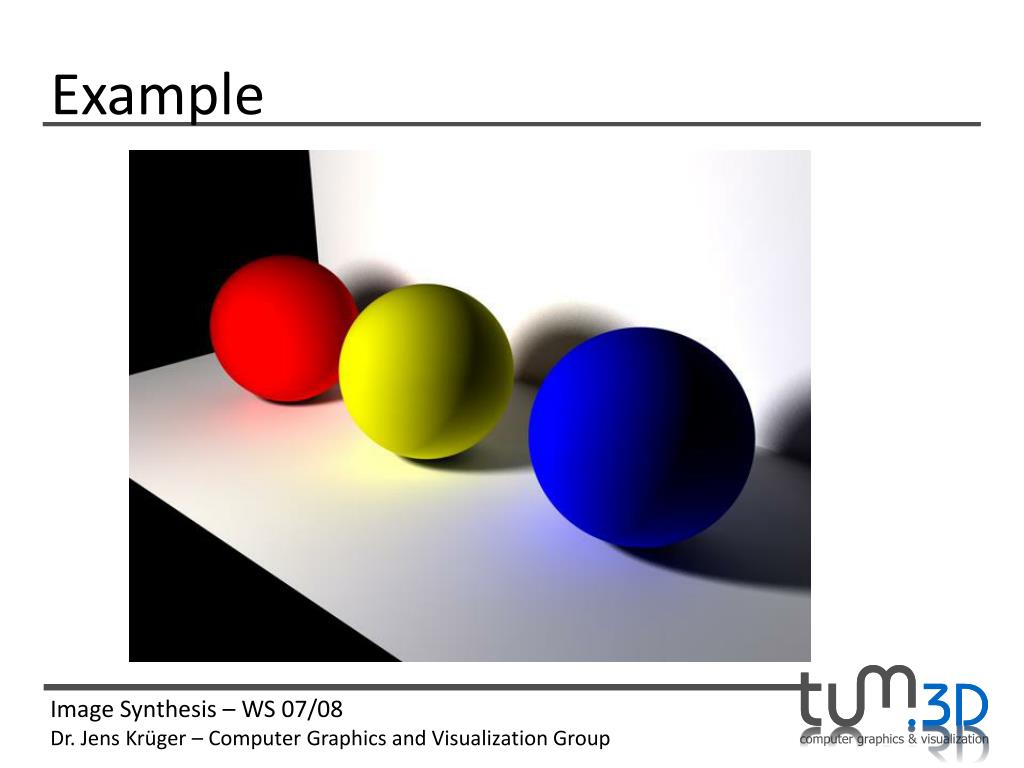 Example

Image Synthesis – WS 07/08
Dr. Jens Krüger – Computer Graphics and Visualization Group

tum.3D
computer graphics & visualization